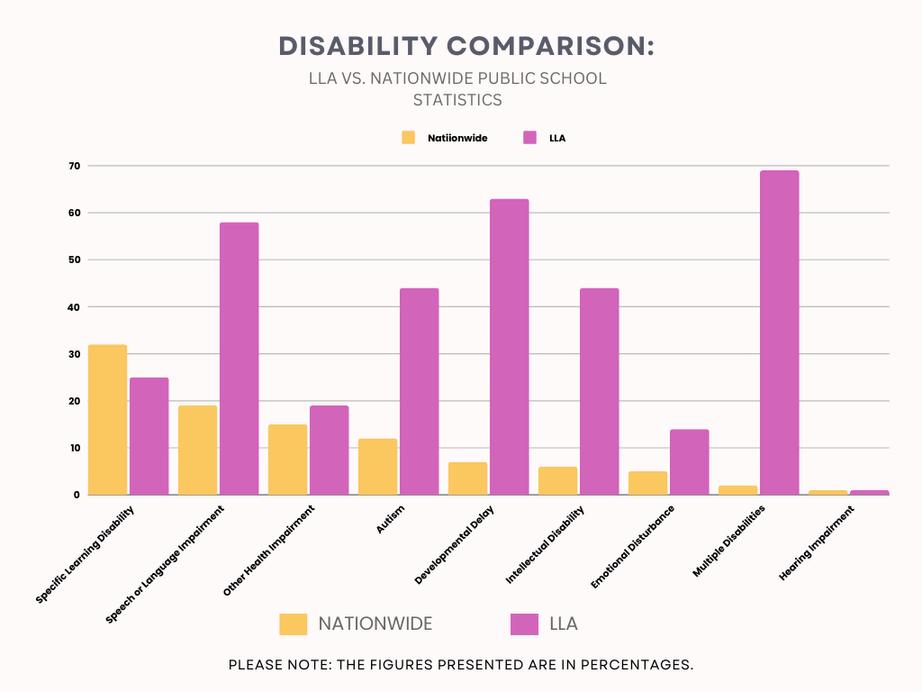 DISABILITY COMPARISON:
LLA VS. NATIONWIDE PUBLIC SCHOOL STATISTICS

Natiionwide LLA

70
60
50
40
30
20
10
0

Specific Learning Disability
Speech or Language Impairment
Other Health Impairment
Autism
Developmental Delay
Intellectual Disability
Emotional Disturbance
Multiple Disabilities
Hearing Impairment

NATIONWIDE LLA

PLEASE NOTE: THE FIGURES PRESENTED ARE IN PERCENTAGES.